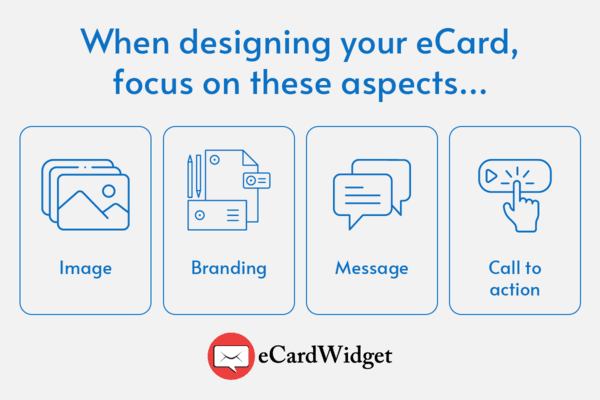 When designing your eCard, focus on these aspects...

Image

Branding

Message

Call to action

eCardWidget